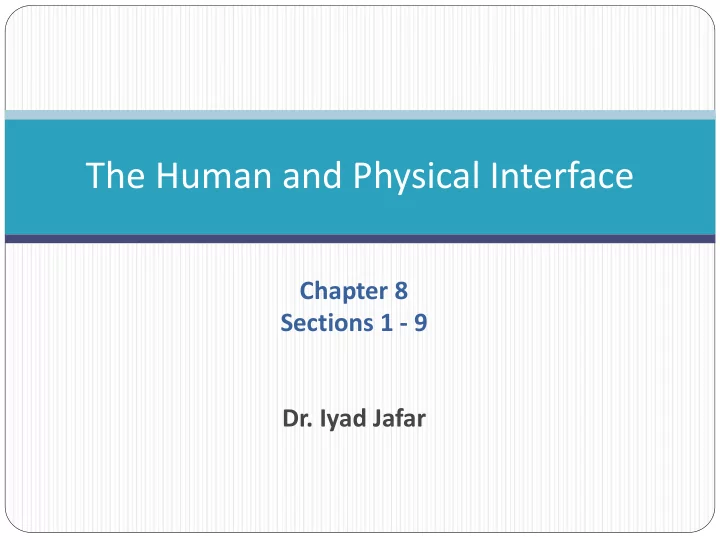 The Human and Physical Interface

Chapter 8
Sections 1 - 9

Dr. Iyad Jafar